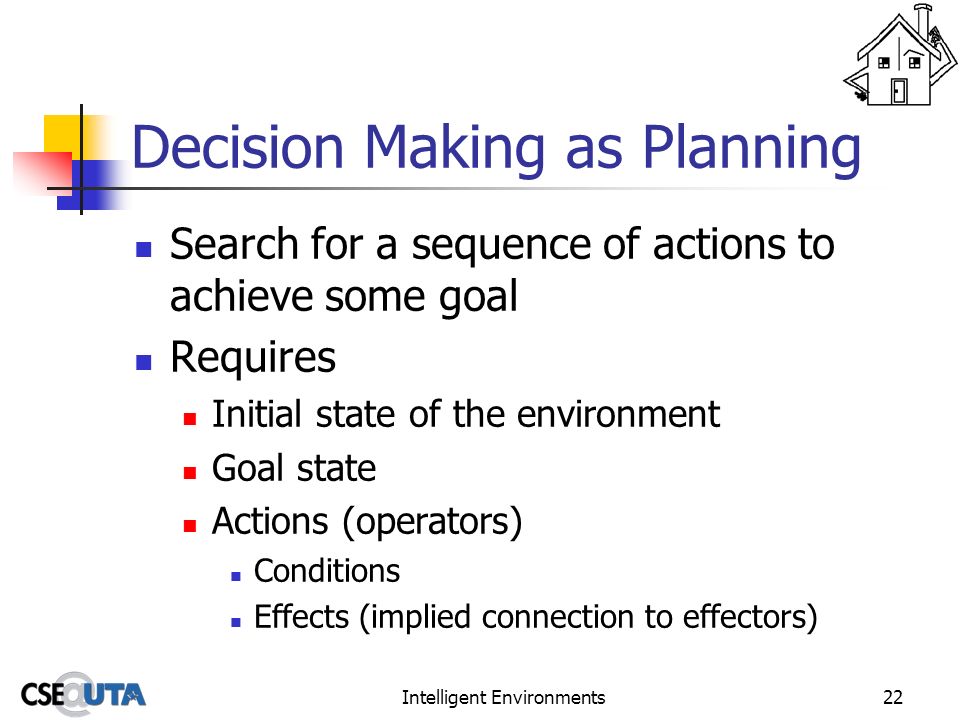 Decision Making as Planning

- Search for a sequence of actions to achieve some goal
- Requires
  - Initial state of the environment
  - Goal state
  - Actions (operators)
    - Conditions
    - Effects (implied connection to effectors)

CSE@UTA

Intelligent Environments

22